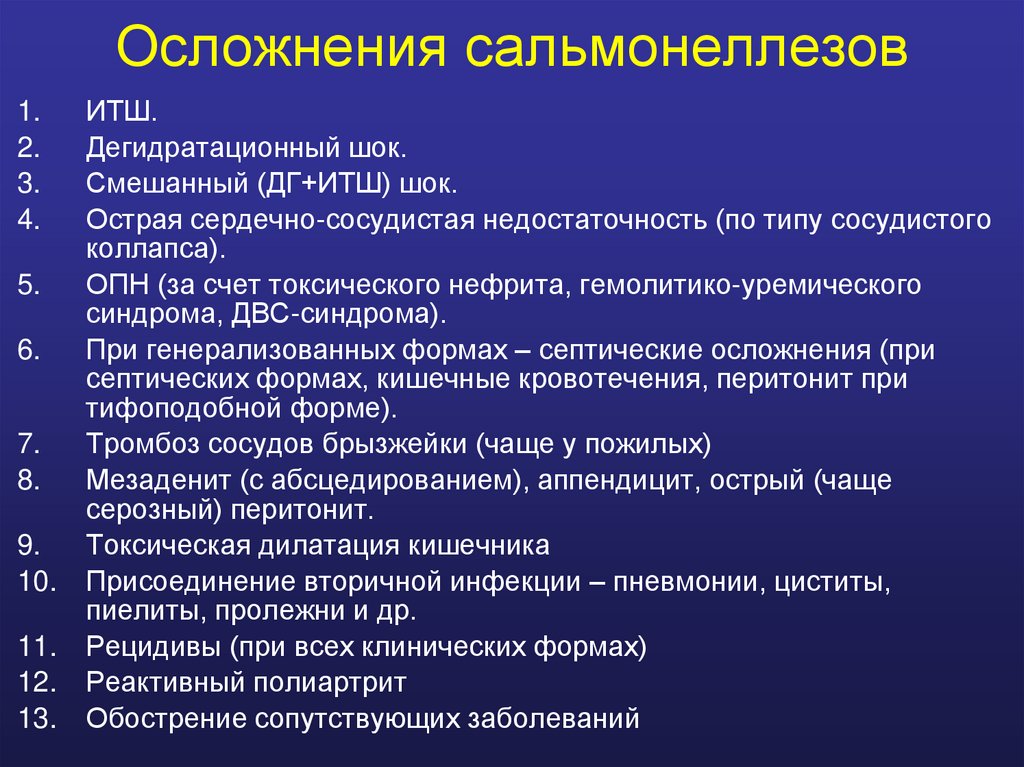 Осложнения сальмонеллезов

1. ИТШ.
2. Дегидратационный шок.
3. Смешанный (ДГ+ИТШ) шок.
4. Острая сердечно-сосудистая недостаточность (по типу сосудистого коллапса).
5. ОПН (за счет токсического нефрита, гемолитико-уремического синдрома, ДВС-синдрома).
6. При генерализованных формах – септические осложнения (при септических формах, кишечные кровотечения, перитонит при тифоподобной форме).
7. Тромбоз сосудов брызжейки (чаще у пожилых)
8. Мезаденит (с абсцедированием), аппендицит, острый (чаще серозный) перитонит.
9. Токсическая дилатация кишечника
10. Присоединение вторичной инфекции – пневмонии, циститы, пиелиты, пролежни и др.
11. Рецидивы (при всех клинических формах)
12. Реактивный полиартрит
13. Обострение сопутствующих заболеваний